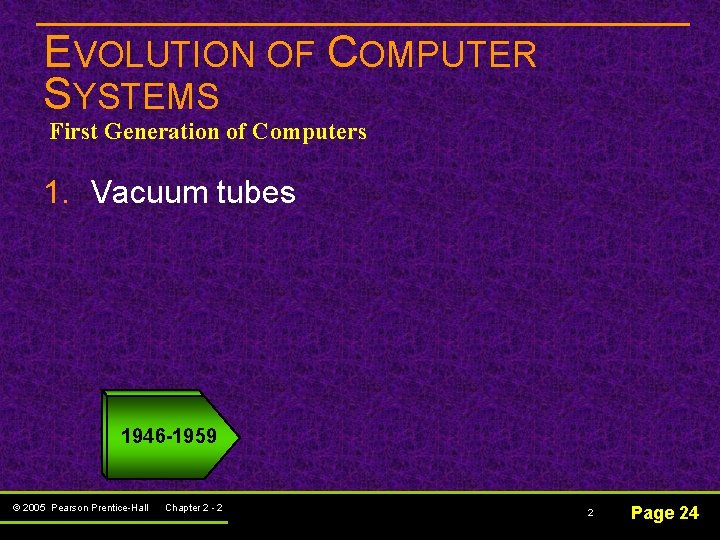 EVOLUTION OF COMPUTER SYSTEMS
First Generation of Computers

1. Vacuum tubes

1946-1959

© 2005 Pearson Prentice-Hall Chapter 2 - 2

2

Page 24